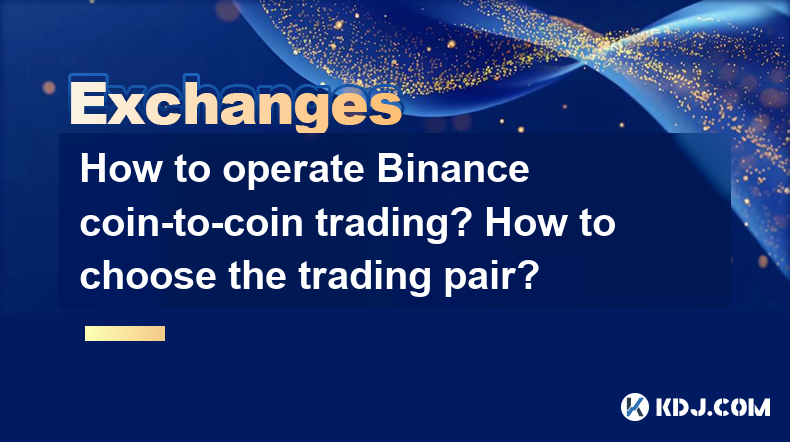 Exchanges

How to operate Binance coin-to-coin trading? How to choose the trading pair?

KDJ.COM